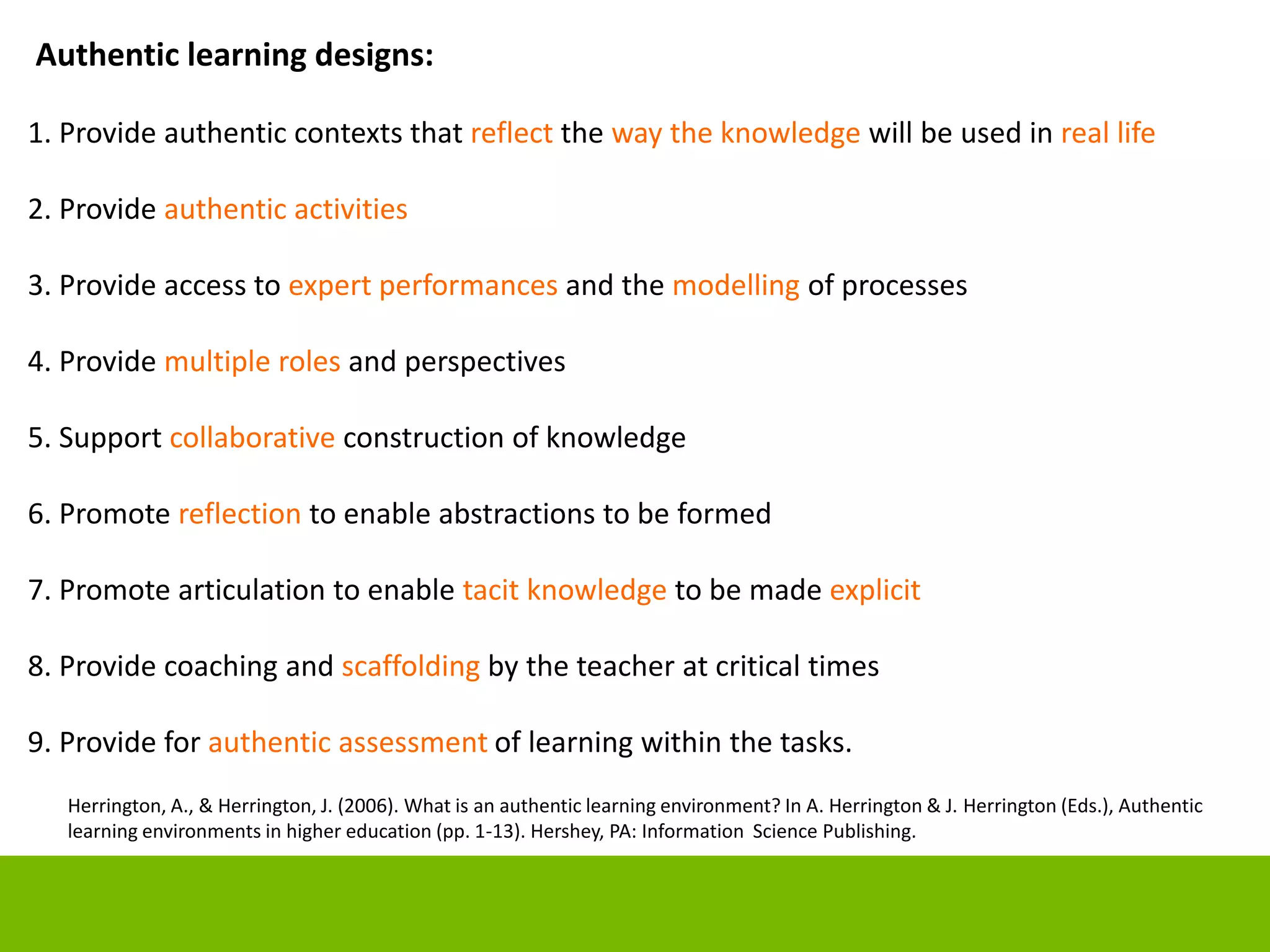 Authentic learning designs:

1. Provide authentic contexts that reflect the way the knowledge will be used in real life

2. Provide authentic activities

3. Provide access to expert performances and the modelling of processes

4. Provide multiple roles and perspectives

5. Support collaborative construction of knowledge

6. Promote reflection to enable abstractions to be formed

7. Promote articulation to enable tacit knowledge to be made explicit

8. Provide coaching and scaffolding by the teacher at critical times

9. Provide for authentic assessment of learning within the tasks.

Herrington, A., & Herrington, J. (2006). What is an authentic learning environment? In A. Herrington & J. Herrington (Eds.), Authentic learning environments in higher education (pp. 1-13). Hershey, PA: Information Science Publishing.